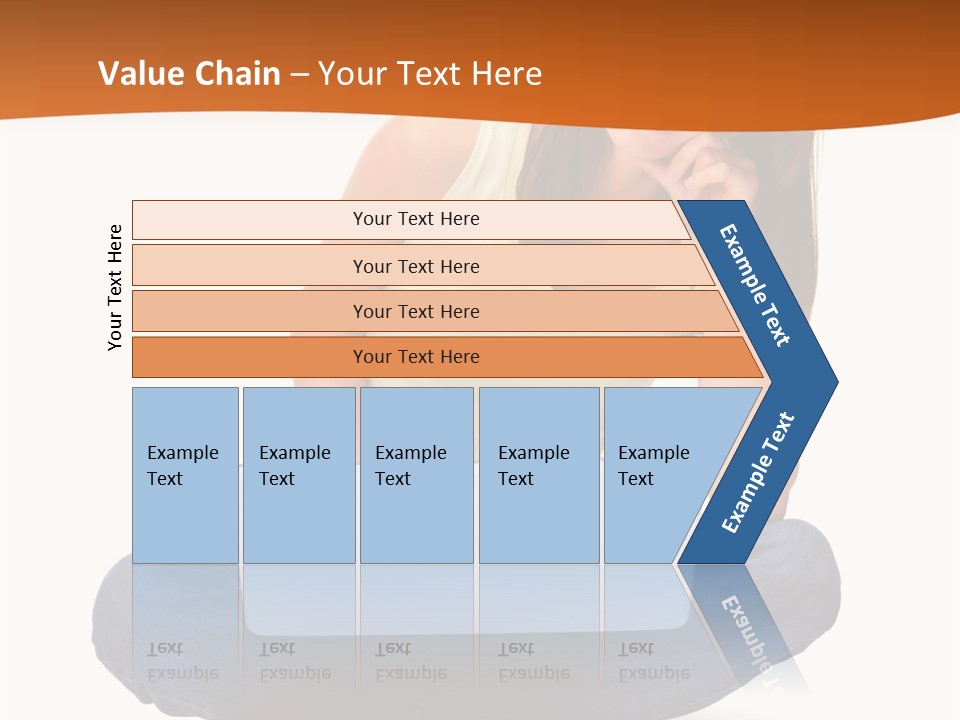 Value Chain – Your Text Here

Your Text Here

Your Text Here

Your Text Here

Your Text Here

Your Text Here

Example Text

Example Text

Example Text

Example Text

Example Text

Example Text

Example Text